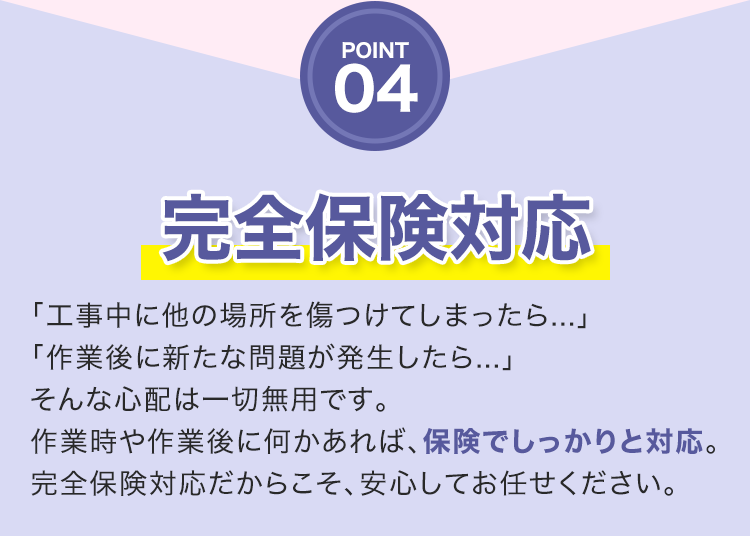 POINT
04

完全保険対応

「工事中に他の場所を傷つけてしまったら…」
「作業後に新たな問題が発生したら…」
そんな心配は一切無用です。
作業時や作業後に何かあれば、保険でしっかりと対応。
完全保険対応だからこそ、安心してお任せください。